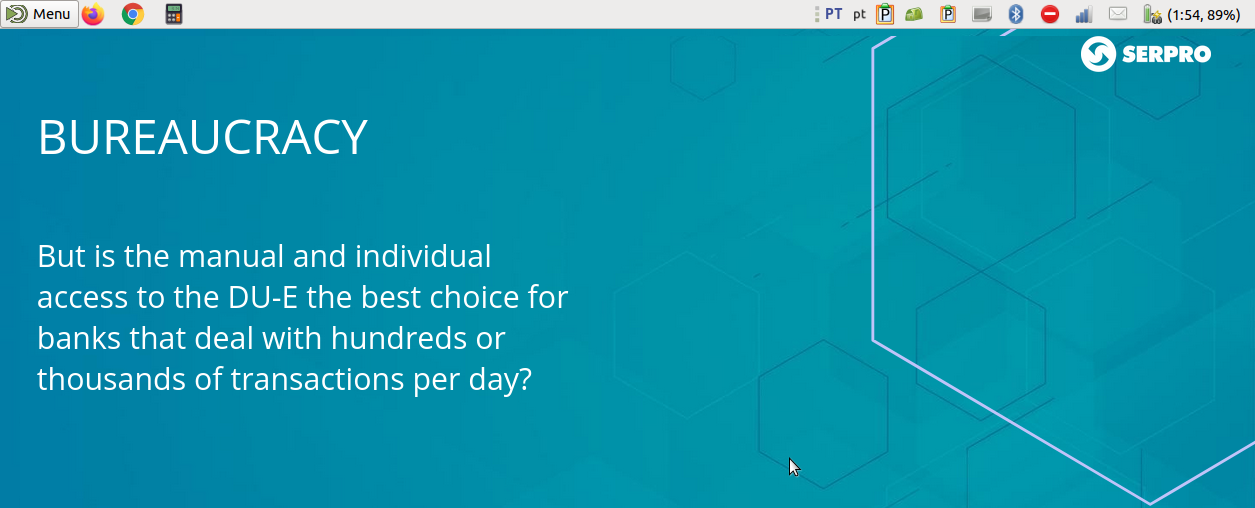 Menu

PT pt

(1:54, 89%)

SERPRO

BUREAUCRACY

But is the manual and individual access to the DU-E the best choice for banks that deal with hundreds or thousands of transactions per day?